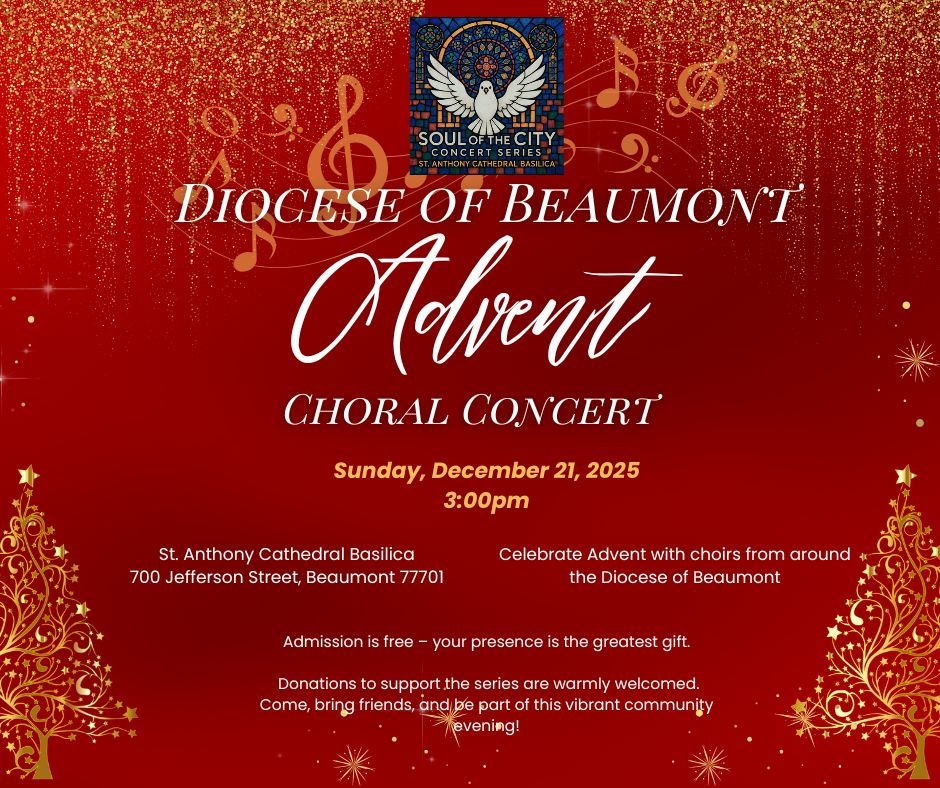 SOUL OF THE CITY
CONCERT SERIES
ST. ANTHONY CATHEDRAL BASILICA

DIOCESE OF BEAUMONT

Advent

CHORAL CONCERT

Sunday, December 21, 2025
3:00pm

St. Anthony Cathedral Basilica
700 Jefferson Street, Beaumont 77701

Celebrate Advent with choirs from around the Diocese of Beaumont

Admission is free – your presence is the greatest gift.

Donations to support the series are warmly welcomed. Come, bring friends, and be part of this vibrant community evening!